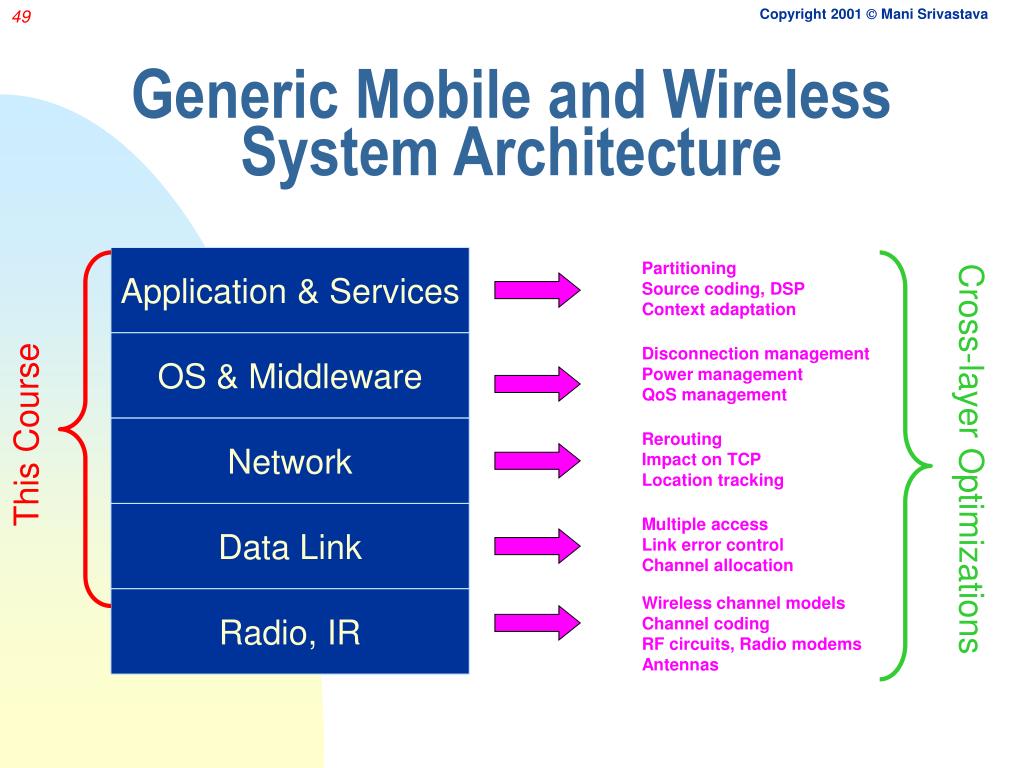 49

Copyright 2001 © Mani Srivastava

Generic Mobile and Wireless System Architecture

This Course

Application & Services

OS & Middleware

Network

Data Link

Radio, IR

Partitioning
Source coding, DSP
Context adaptation

Disconnection management
Power management
QoS management

Rerouting
Impact on TCP
Location tracking

Multiple access
Link error control
Channel allocation

Wireless channel models
Channel coding
RF circuits, Radio modems
Antennas

Cross-layer Optimizations